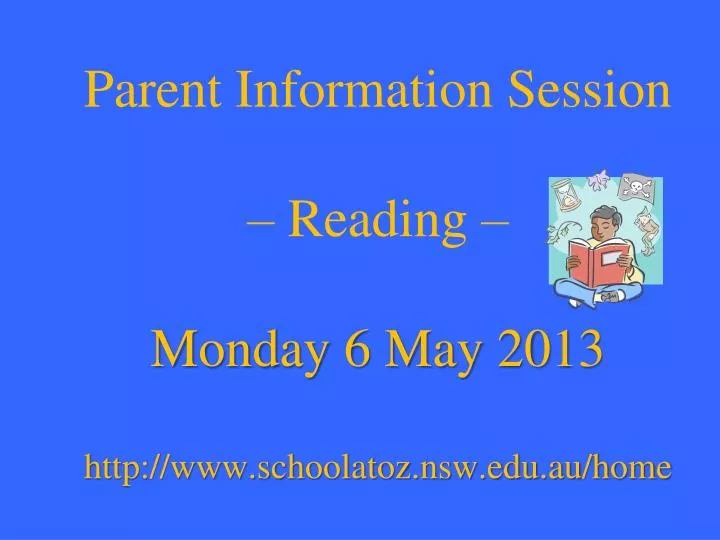 Parent Information Session

– Reading –

Monday 6 May 2013

http://www.schoolatoz.nsw.edu.au/home